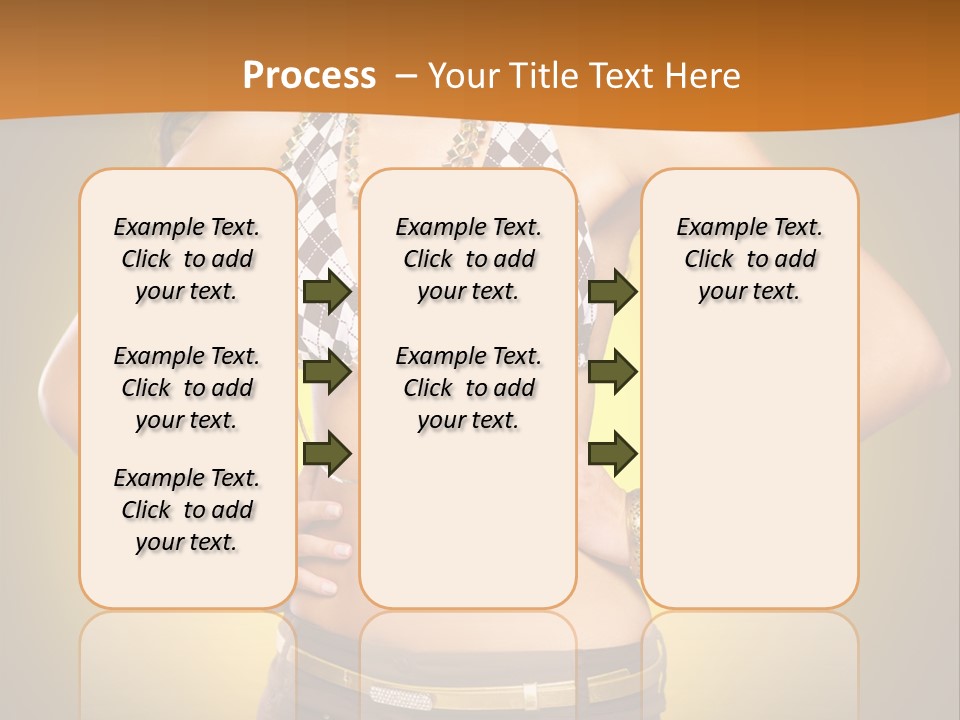 Process – Your Title Text Here

Example Text. Click to add your text.

Example Text. Click to add your text.

Example Text. Click to add your text.

Example Text. Click to add your text.

Example Text. Click to add your text.

Example Text. Click to add your text.